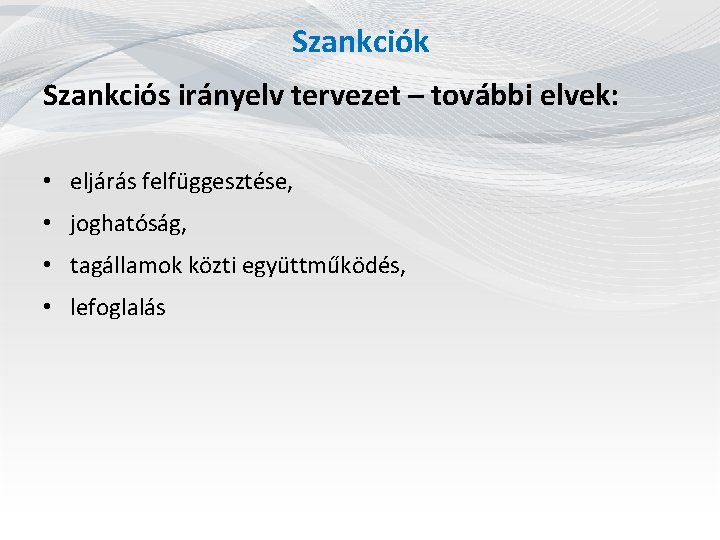 Szankciók

Szankciós irányelv tervezet – további elvek:

• eljárás felfüggesztése,
• joghatóság,
• tagállamok közti együttműködés,
• lefoglalás